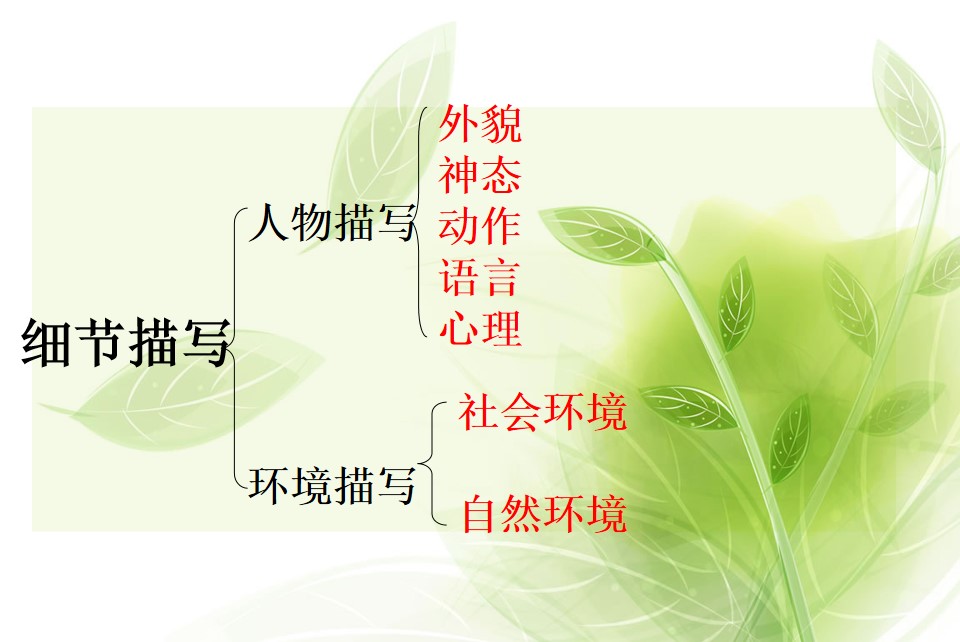 细节描写

人物描写

外貌
神态
动作
语言
心理

环境描写

社会环境

自然环境